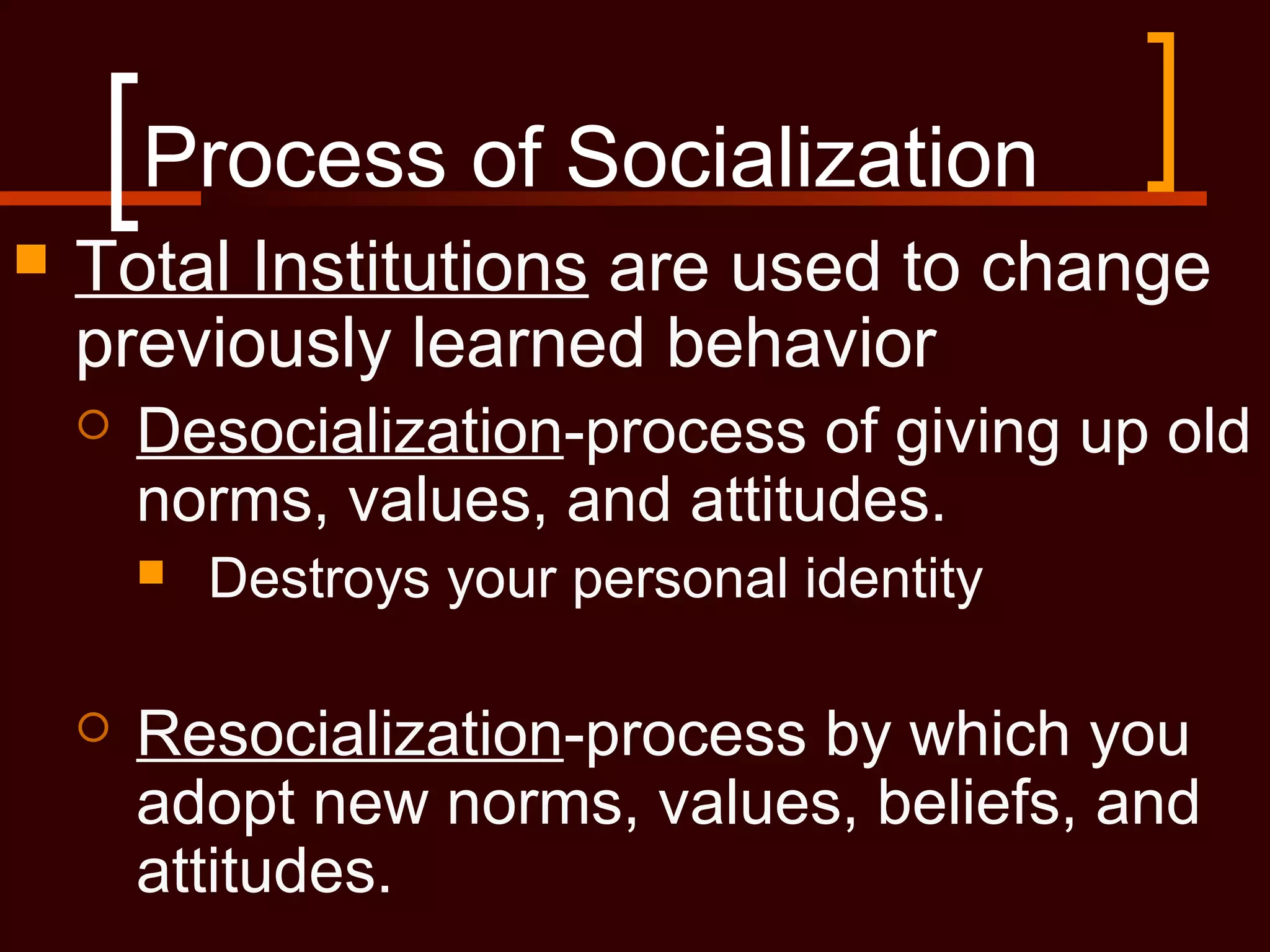 Process of Socialization

Total Institutions are used to change previously learned behavior

Desocialization-process of giving up old norms, values, and attitudes.

Destroys your personal identity

Resocialization-process by which you adopt new norms, values, beliefs, and attitudes.